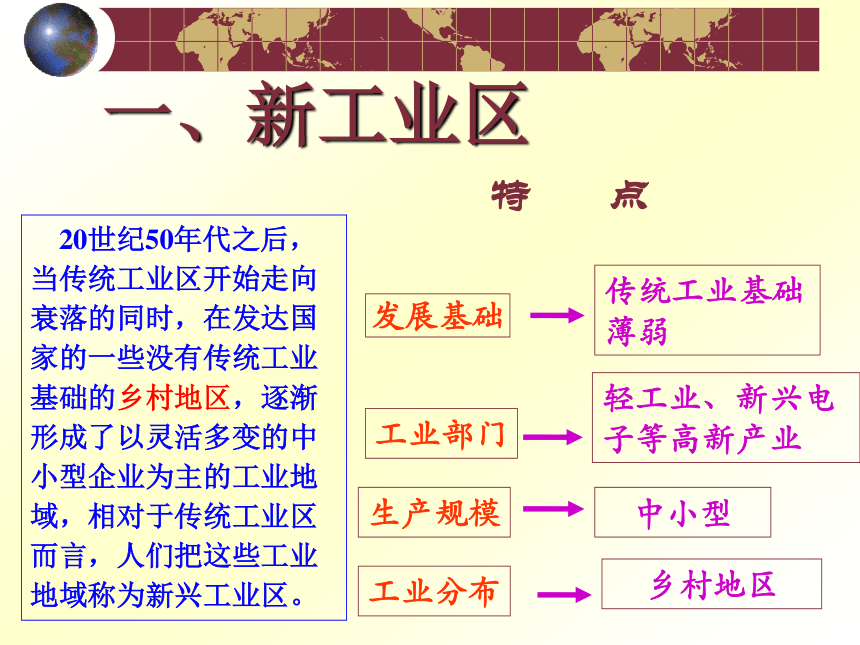 一、新工业区

特　点

20世纪50年代之后，当传统工业区开始走向衰落的同时，在发达国家的一些没有传统工业基础的乡村地区，逐渐形成了以灵活多变的中小型企业为主的工业地域，相对于传统工业区而言，人们把这些工业地域称为新兴工业区。

发展基础 → 传统工业基础薄弱

工业部门 → 轻工业、新兴电子等高新产业

生产规模 → 中小型

工业分布 → 乡村地区